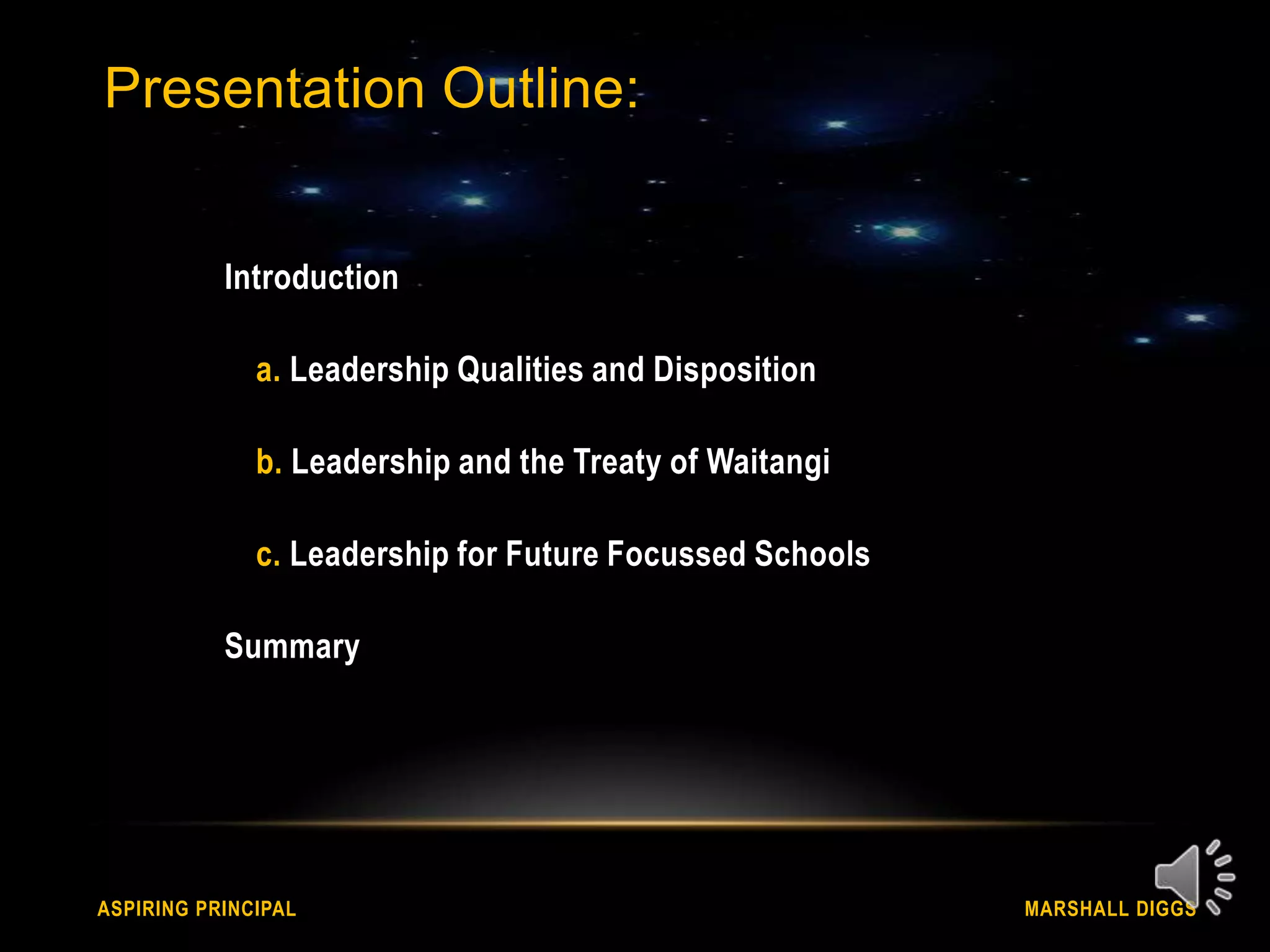 Presentation Outline:

Introduction

a. Leadership Qualities and Disposition

b. Leadership and the Treaty of Waitangi

c. Leadership for Future Focussed Schools

Summary

ASPIRING PRINCIPAL

MARSHALL DIGGS